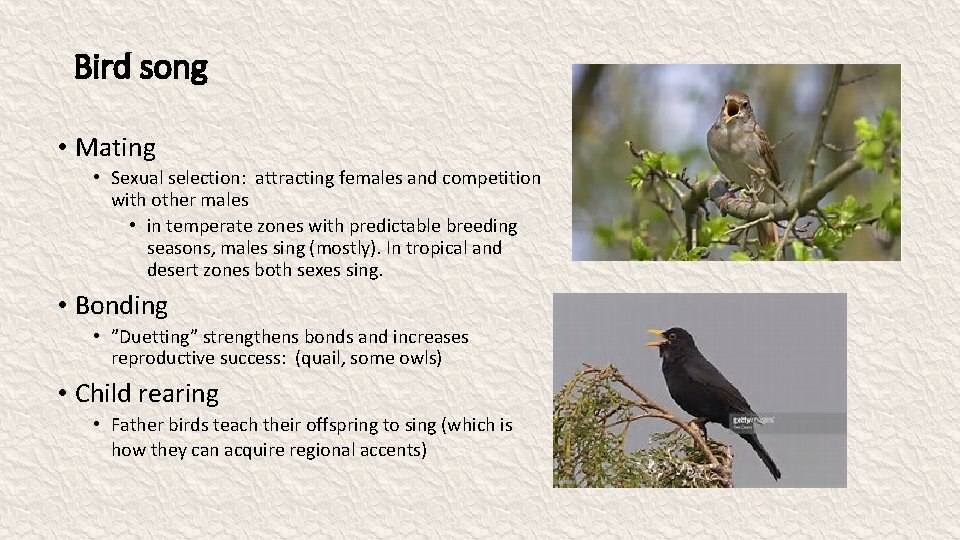 Bird song

• Mating
  • Sexual selection: attracting females and competition with other males
    • in temperate zones with predictable breeding seasons, males sing (mostly). In tropical and desert zones both sexes sing.

• Bonding
  • "Duetting" strengthens bonds and increases reproductive success: (quail, some owls)

• Child rearing
  • Father birds teach their offspring to sing (which is how they can acquire regional accents)

gettyimages